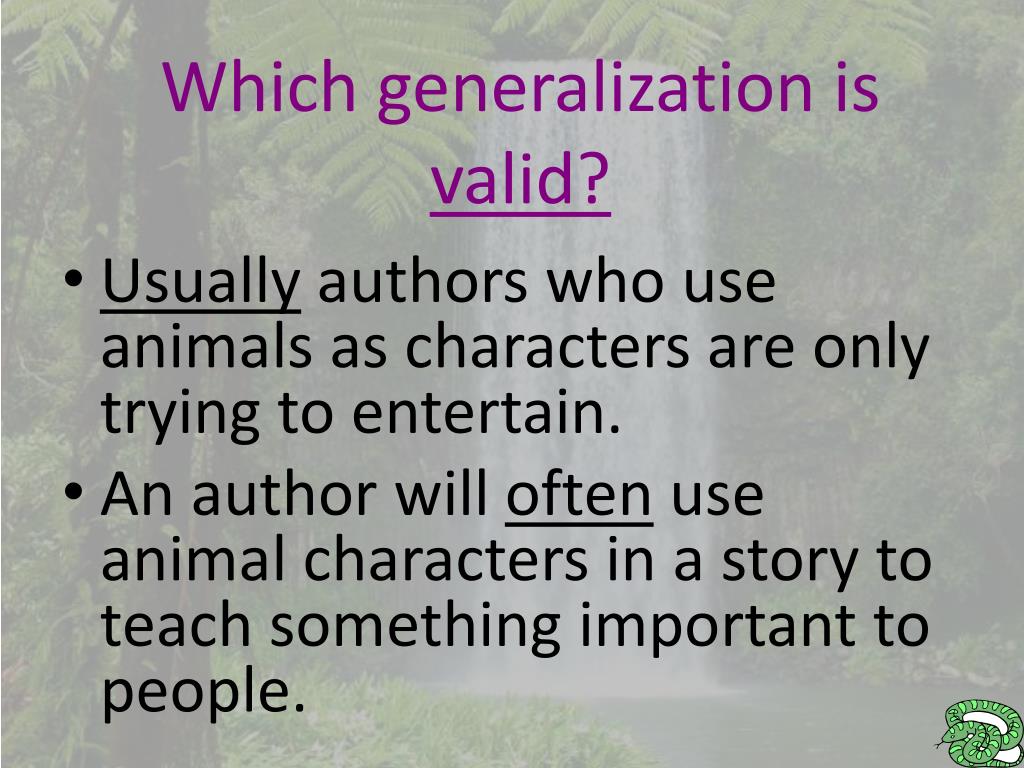 Which generalization is valid?

• Usually authors who use animals as characters are only trying to entertain.
• An author will often use animal characters in a story to teach something important to people.